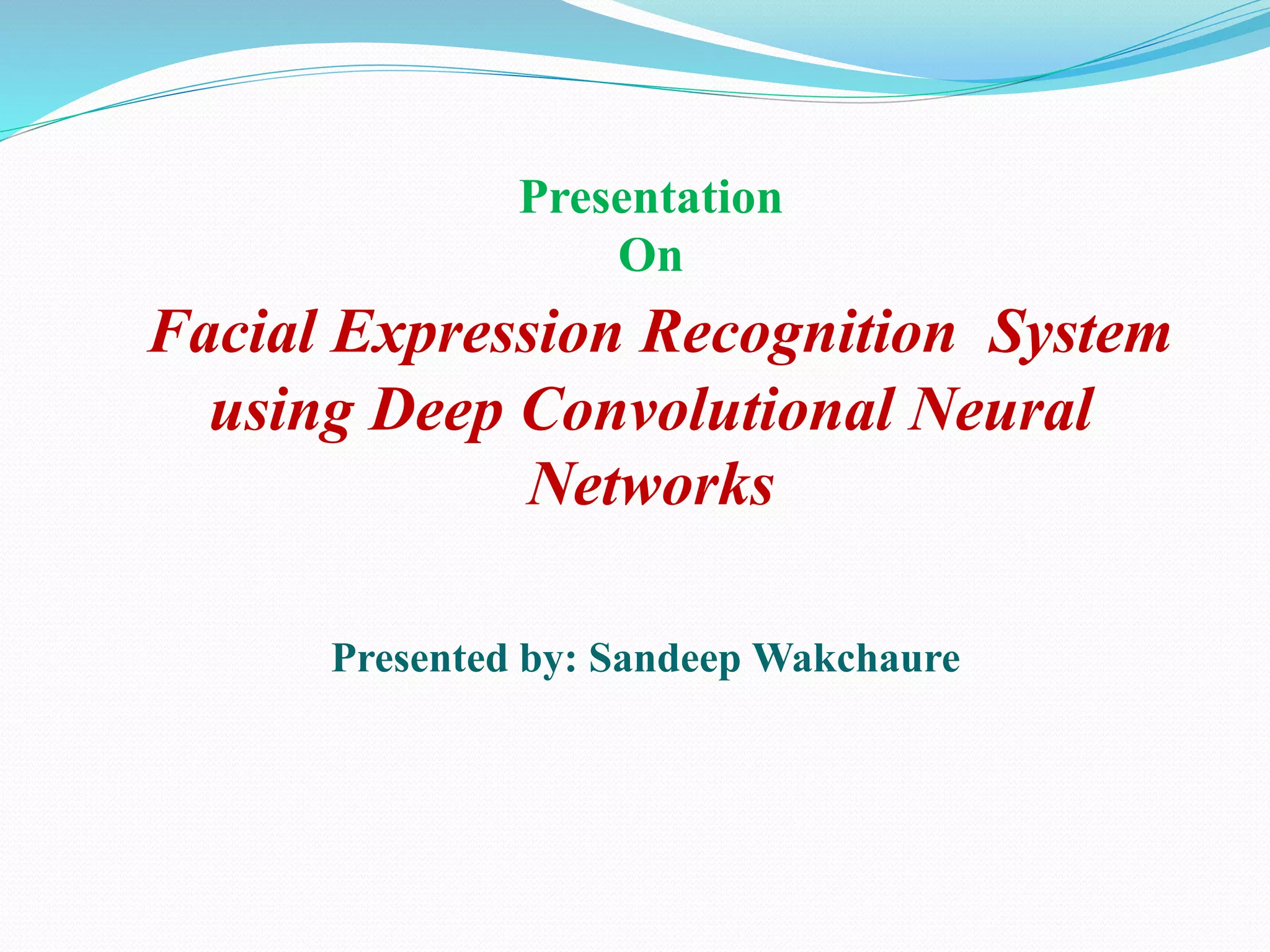 Presentation
On

Facial Expression Recognition System using Deep Convolutional Neural Networks

Presented by: Sandeep Wakchaure